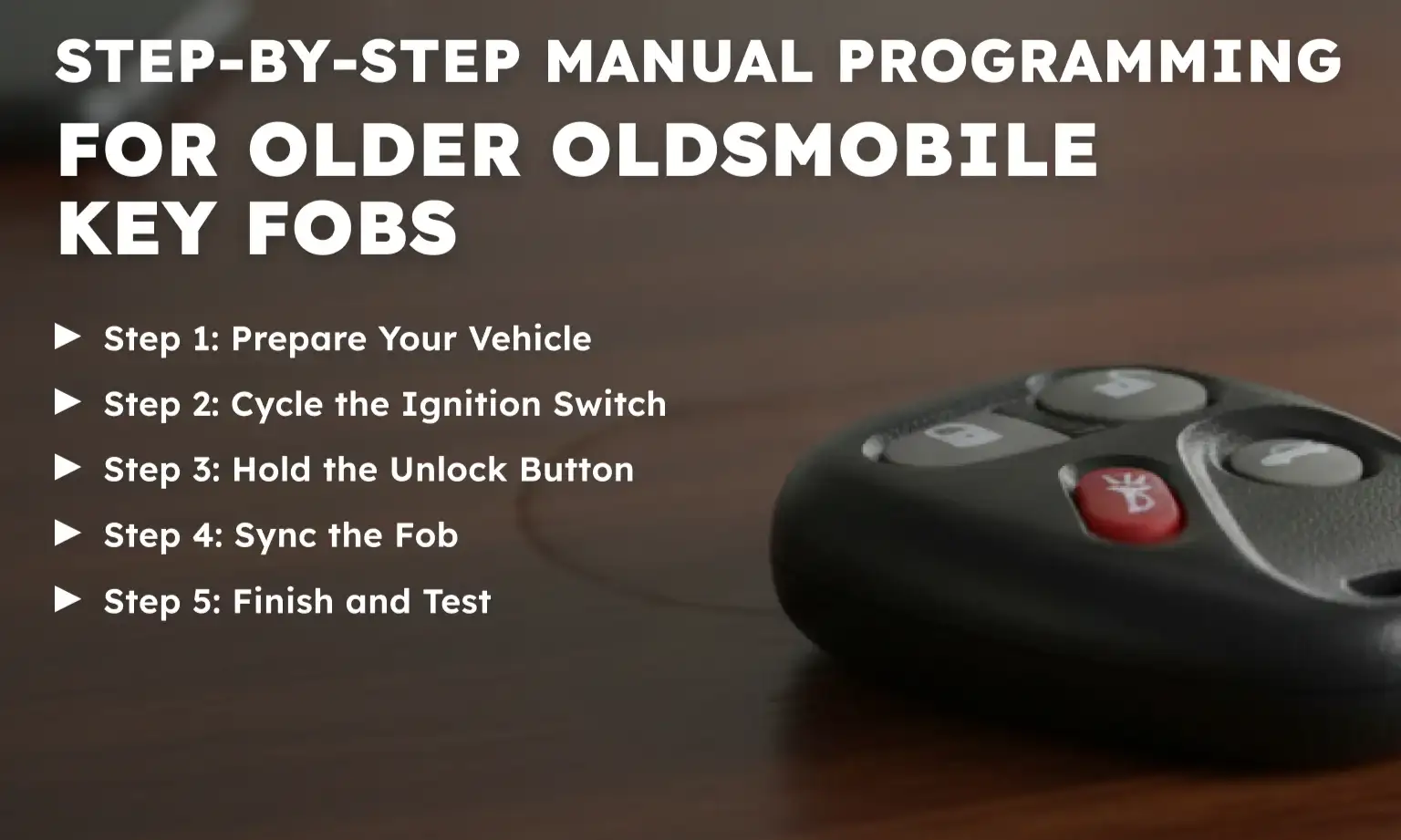 STEP-BY-STEP MANUAL PROGRAMMING
FOR OLDER OLDSMOBILE KEY FOBS

▶ Step 1: Prepare Your Vehicle
▶ Step 2: Cycle the Ignition Switch
▶ Step 3: Hold the Unlock Button
▶ Step 4: Sync the Fob
▶ Step 5: Finish and Test